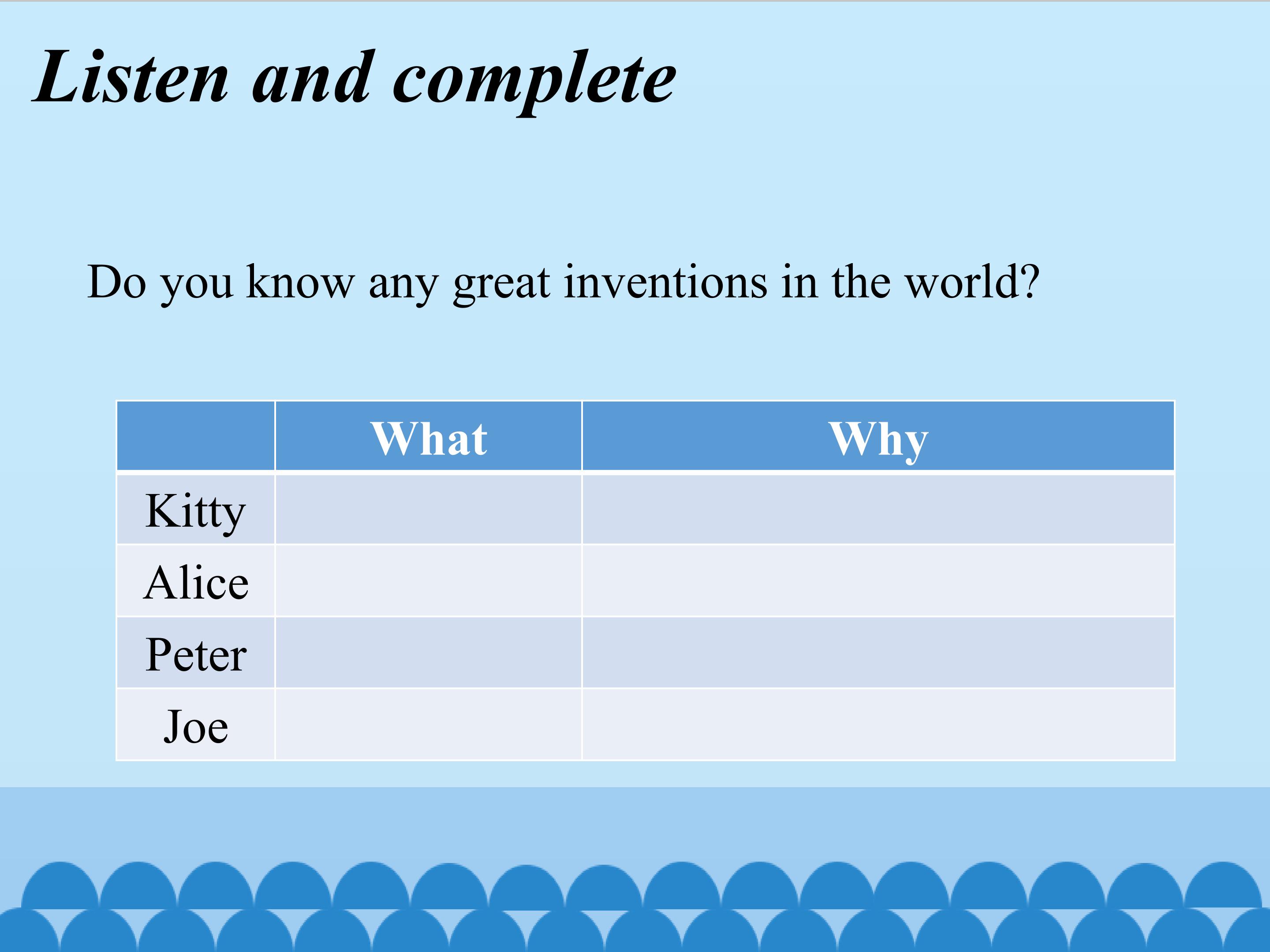 Listen and complete

Do you know any great inventions in the world?

| | What | Why |
|---|---|---|
| Kitty | | |
| Alice | | |
| Peter | | |
| Joe | | |